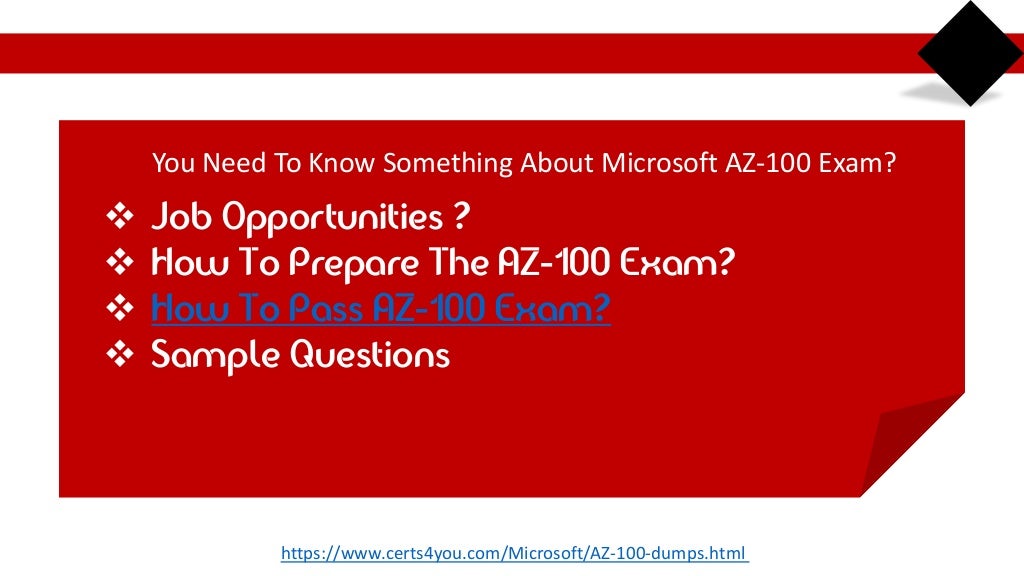 You Need To Know Something About Microsoft AZ-100 Exam?

❖ Job Opportunities ?
❖ How To Prepare The AZ-100 Exam?
❖ How To Pass AZ-100 Exam?
❖ Sample Questions

https://www.certs4you.com/Microsoft/AZ-100-dumps.html